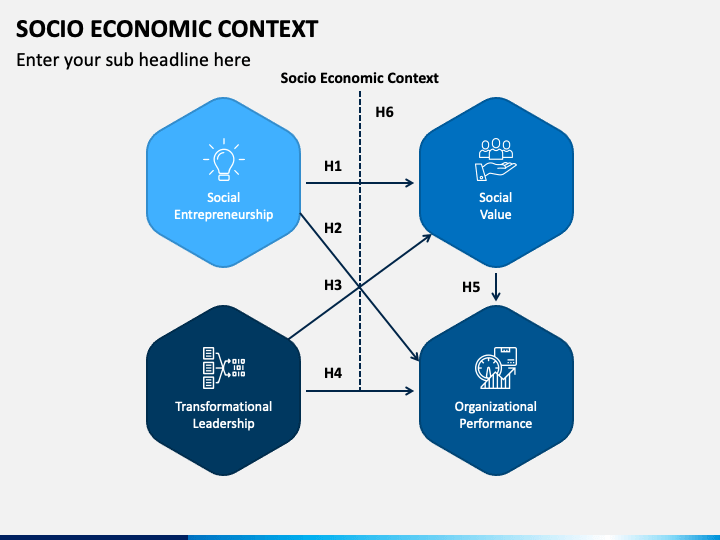 SOCIO ECONOMIC CONTEXT

Enter your sub headline here

Socio Economic Context

H6

Social Entrepreneurship

H1

Social Value

H2

H3

H5

Transformational Leadership

H4

Organizational Performance